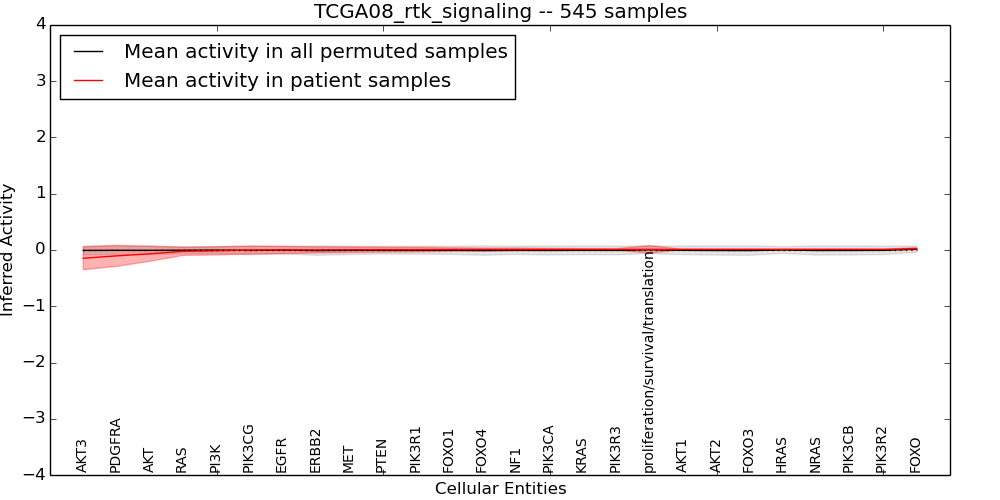 TCGA08_rtk_signaling -- 545 samples

Mean activity in all permuted samples
Mean activity in patient samples

Inferred Activity

4
3
2
1
0
−1
−2
−3
−4

AKT3
PDGFRA
AKT
RAS
PI3K
PIK3CG
EGFR
ERBB2
MET
PTEN
PIK3R1
FOXO1
FOXO4
NF1
PIK3CA
KRAS
PIK3R3
proliferation/survival/translation
AKT1
AKT2
FOXO3
HRAS
NRAS
PIK3CB
PIK3R2
FOXO

Cellular Entities